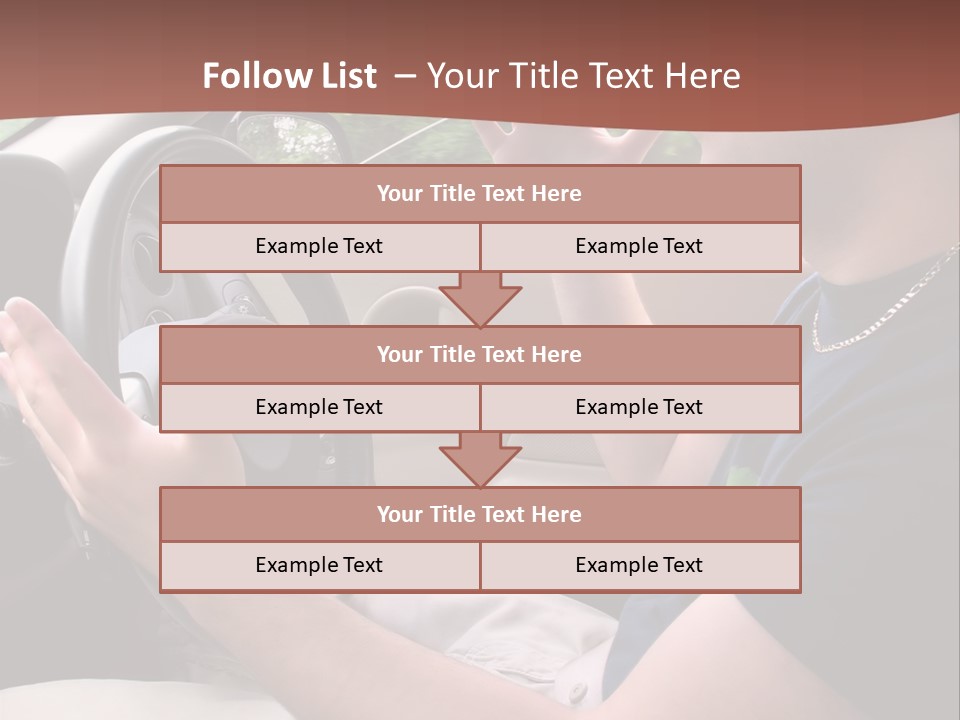 Follow List – Your Title Text Here

Your Title Text Here

Example Text

Example Text

Your Title Text Here

Example Text

Example Text

Your Title Text Here

Example Text

Example Text